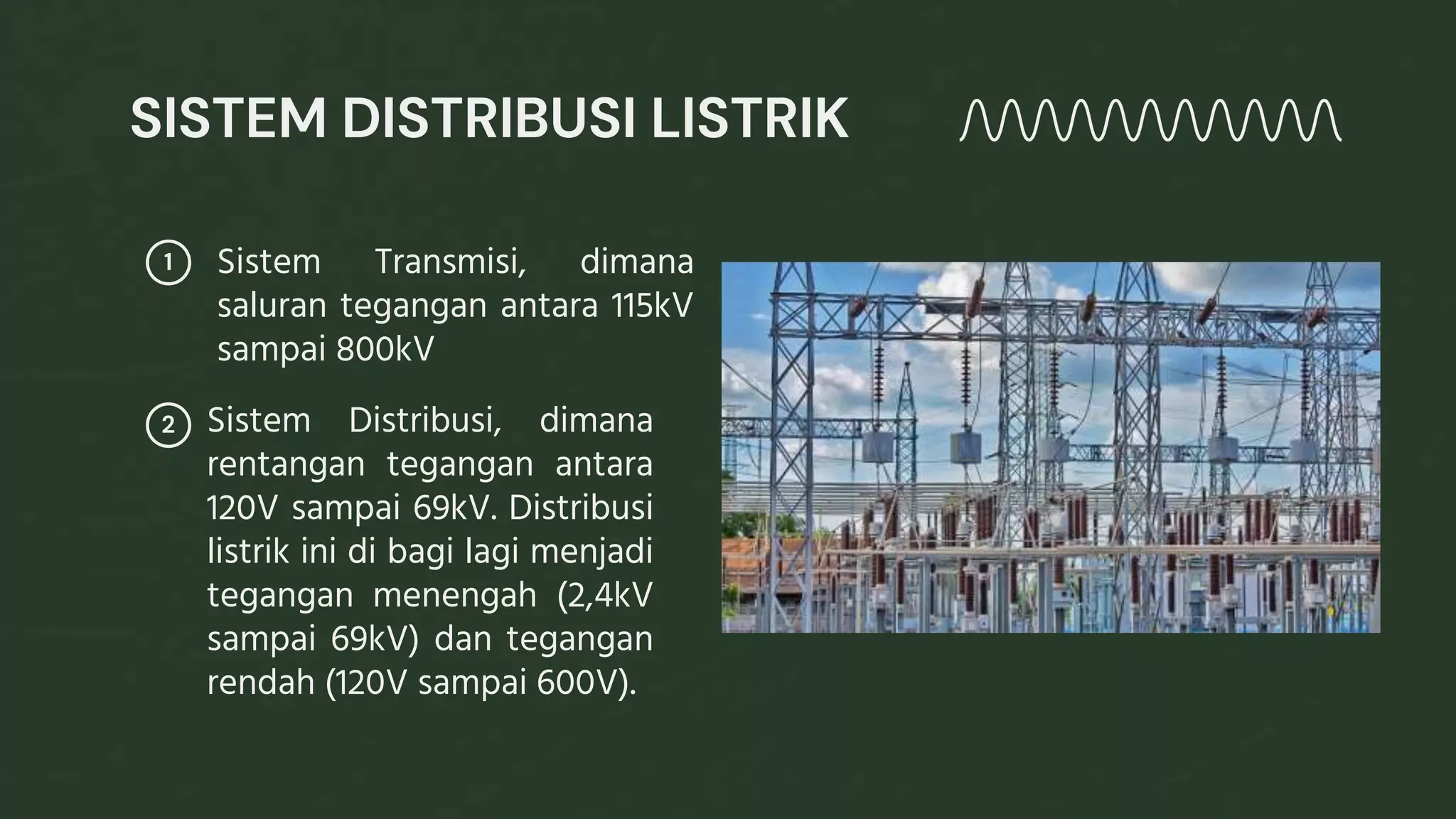 SISTEM DISTRIBUSI LISTRIK

1 Sistem Transmisi, dimana saluran tegangan antara 115kV sampai 800kV

2 Sistem Distribusi, dimana rentangan tegangan antara 120V sampai 69kV. Distribusi listrik ini di bagi lagi menjadi tegangan menengah (2,4kV sampai 69kV) dan tegangan rendah (120V sampai 600V).